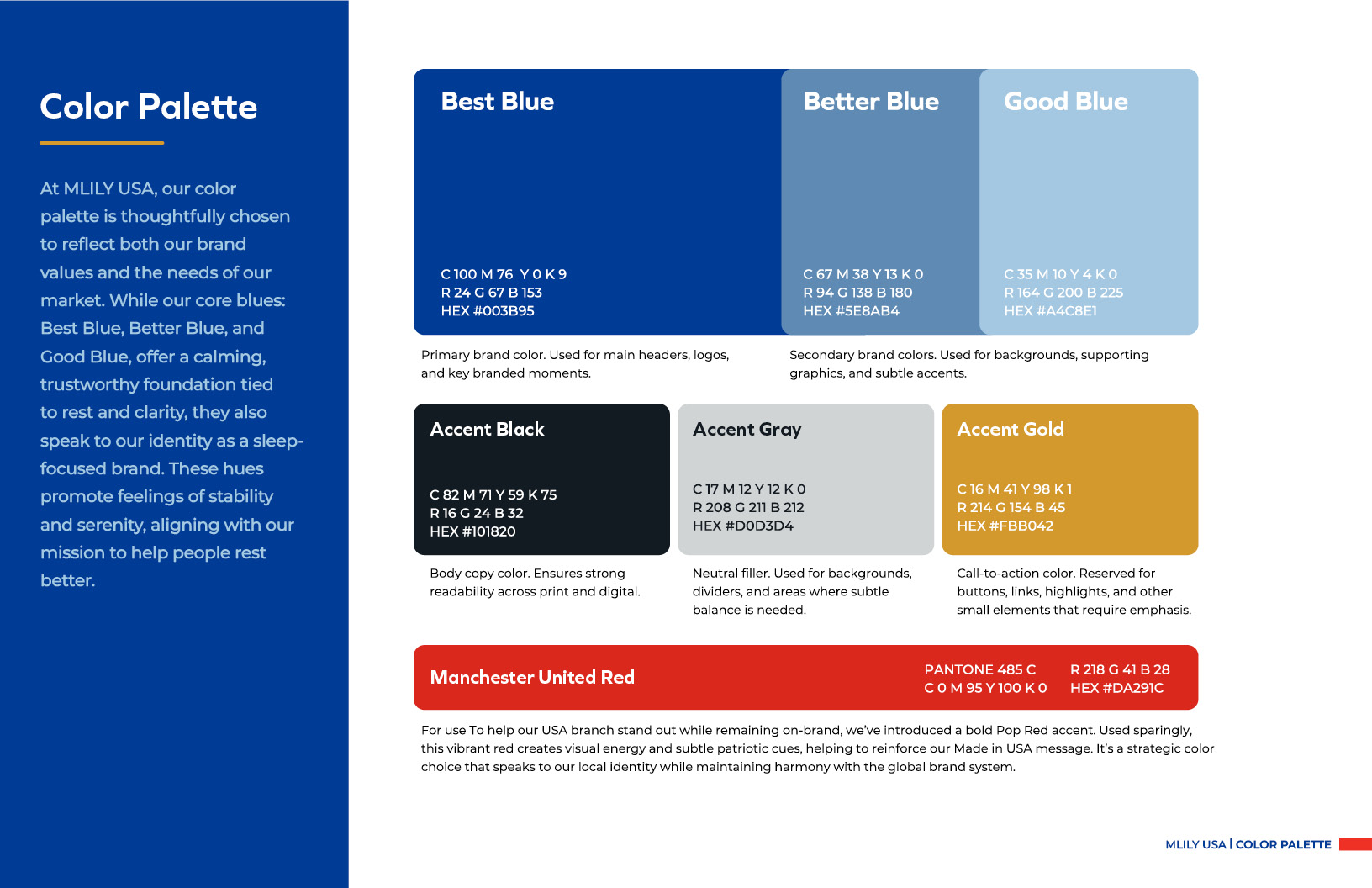 Color Palette

At MLILY USA, our color palette is thoughtfully chosen to reflect both our brand values and the needs of our market. While our core blues: Best Blue, Better Blue, and Good Blue, offer a calming, trustworthy foundation tied to rest and clarity, they also speak to our identity as a sleep-focused brand. These hues promote feelings of stability and serenity, aligning with our mission to help people rest better.

Best Blue

C 100 M 76 Y 0 K 9
R 24 G 67 B 153
HEX #003B95

Better Blue

C 67 M 38 Y 13 K 0
R 94 G 138 B 180
HEX #5E8AB4

Good Blue

C 35 M 10 Y 4 K 0
R 164 G 200 B 225
HEX #A4C8E1

Primary brand color. Used for main headers, logos, and key branded moments.

Secondary brand colors. Used for backgrounds, supporting graphics, and subtle accents.

Accent Black

C 82 M 71 Y 59 K 75
R 16 G 24 B 32
HEX #101820

Accent Gray

C 17 M 12 Y 12 K 0
R 208 G 211 B 212
HEX #D0D3D4

Accent Gold

C 16 M 41 Y 98 K 1
R 214 G 154 B 45
HEX #FBB042

Body copy color. Ensures strong readability across print and digital.

Neutral filler. Used for backgrounds, dividers, and areas where subtle balance is needed.

Call-to-action color. Reserved for buttons, links, highlights, and other small elements that require emphasis.

Manchester United Red

PANTONE 485 C
C 0 M 95 Y 100 K 0

R 218 G 41 B 28
HEX #DA291C

For use To help our USA branch stand out while remaining on-brand, we've introduced a bold Pop Red accent. Used sparingly, this vibrant red creates visual energy and subtle patriotic cues, helping to reinforce our Made in USA message. It's a strategic color choice that speaks to our local identity while maintaining harmony with the global brand system.

MLILY USA | COLOR PALETTE